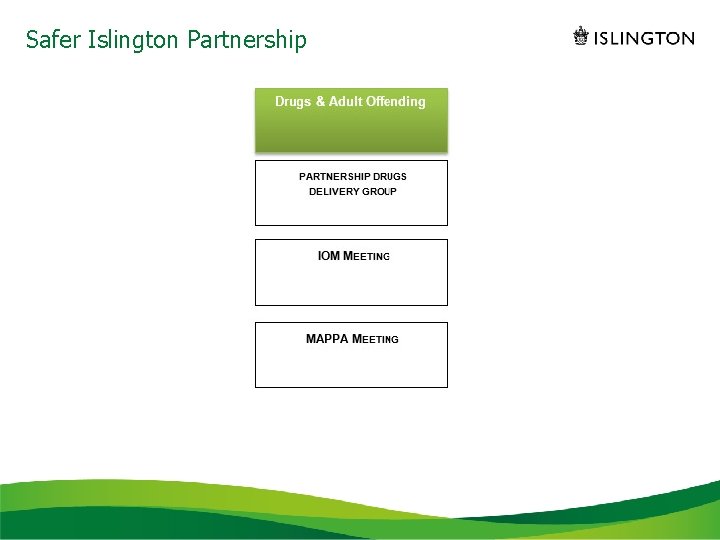 Safer Islington Partnership

ISLINGTON

Drugs & Adult Offending

PARTNERSHIP DRUGS DELIVERY GROUP

IOM MEETING

MAPPA MEETING